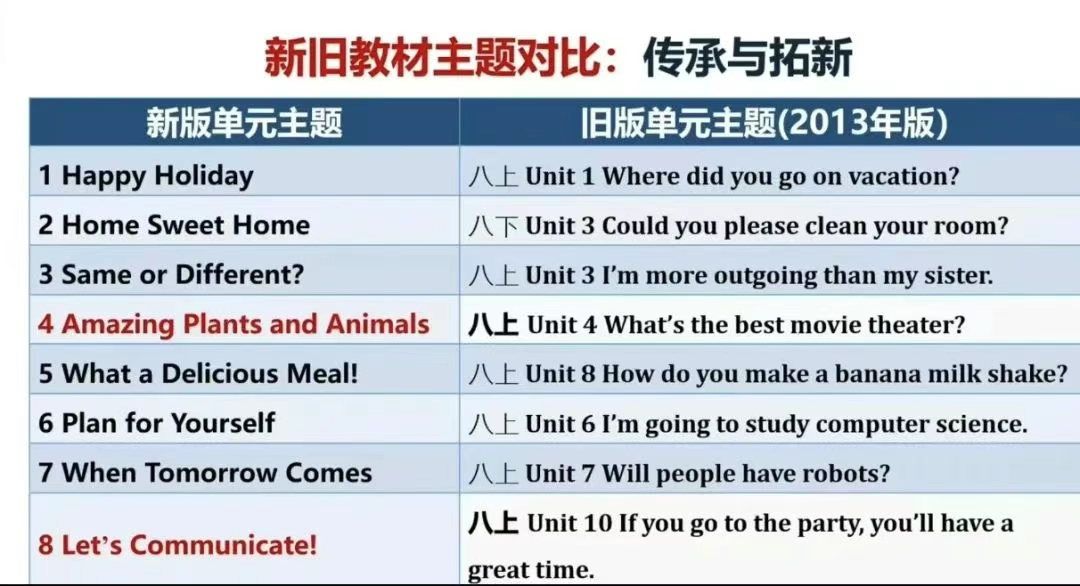 新旧教材主题对比：传承与拓新

| 新版单元主题 | 旧版单元主题(2013年版) |
|---|---|
| 1 Happy Holiday | 八上 Unit 1 Where did you go on vacation? |
| 2 Home Sweet Home | 八下 Unit 3 Could you please clean your room? |
| 3 Same or Different? | 八上 Unit 3 I'm more outgoing than my sister. |
| 4 Amazing Plants and Animals | 八上 Unit 4 What's the best movie theater? |
| 5 What a Delicious Meal! | 八上 Unit 8 How do you make a banana milk shake? |
| 6 Plan for Yourself | 八上 Unit 6 I'm going to study computer science. |
| 7 When Tomorrow Comes | 八上 Unit 7 Will people have robots? |
| 8 Let's Communicate! | 八上 Unit 10 If you go to the party, you'll have a great time. |